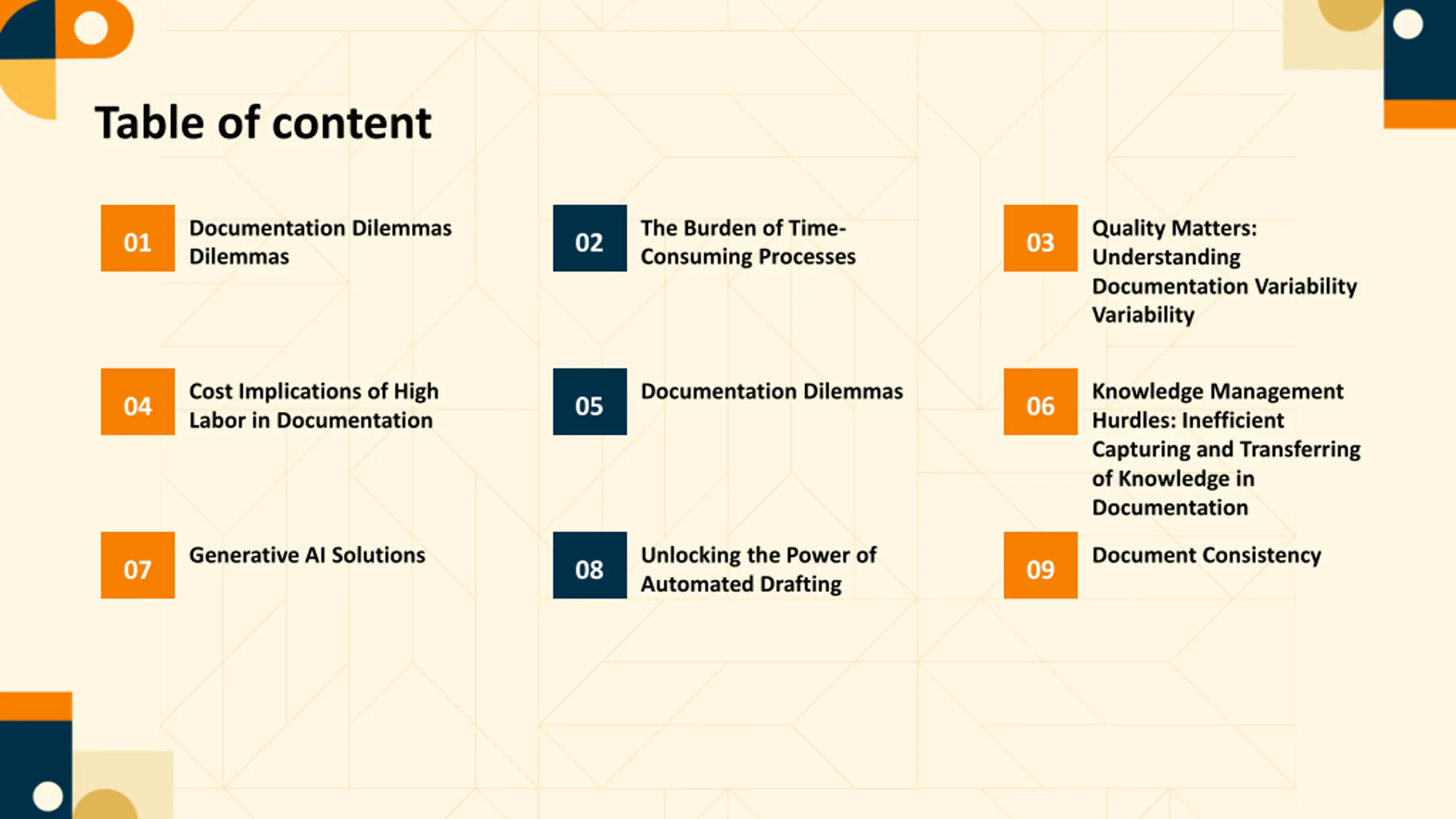 Table of content

01
Documentation Dilemmas Dilemmas

02
The Burden of Time-Consuming Processes

03
Quality Matters: Understanding Documentation Variability Variability

04
Cost Implications of High Labor in Documentation

05
Documentation Dilemmas

06
Knowledge Management Hurdles: Inefficient Capturing and Transferring of Knowledge in Documentation

07
Generative AI Solutions

08
Unlocking the Power of Automated Drafting

09
Document Consistency